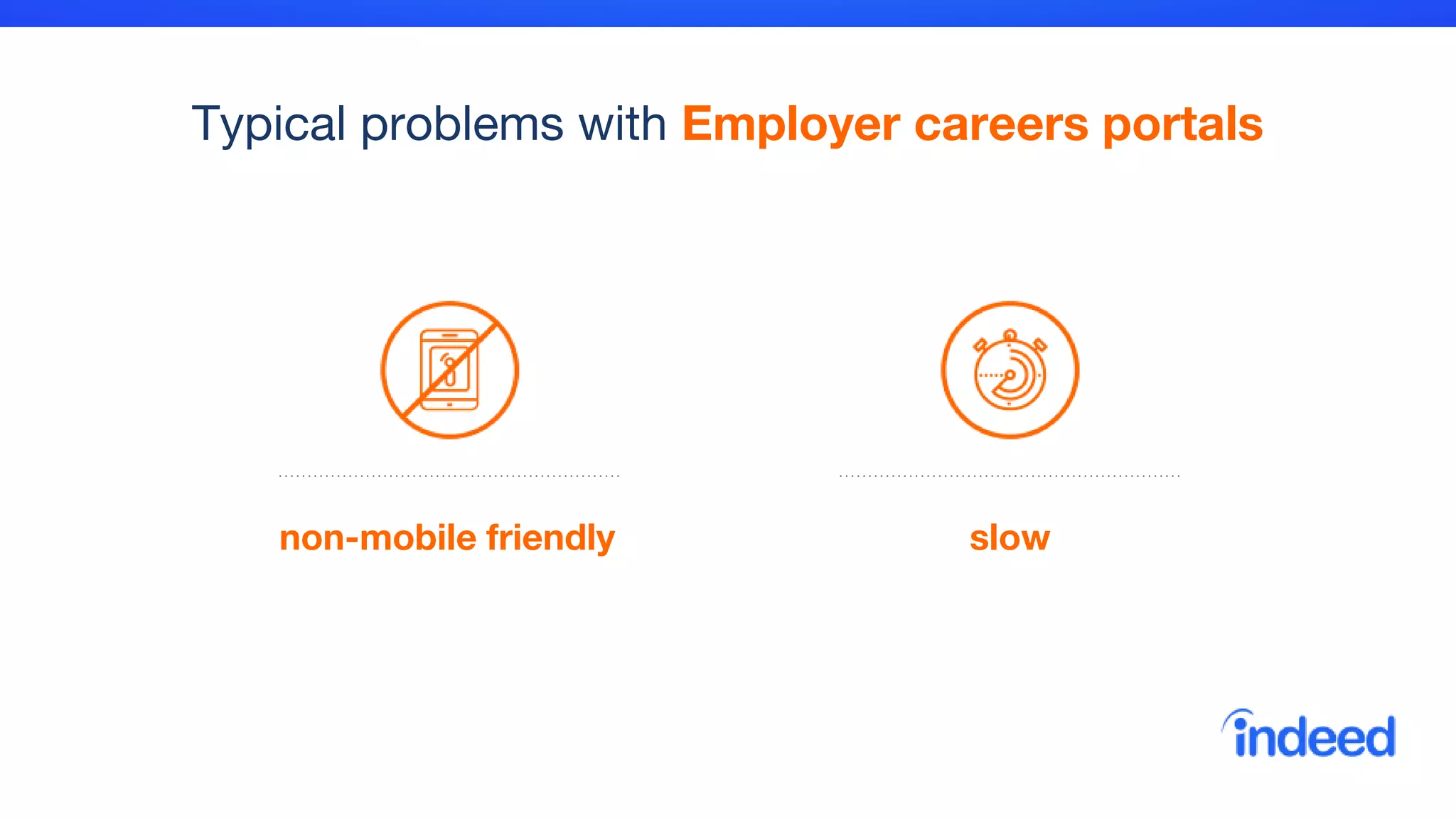 Typical problems with Employer careers portals

non-mobile friendly

slow

indeed